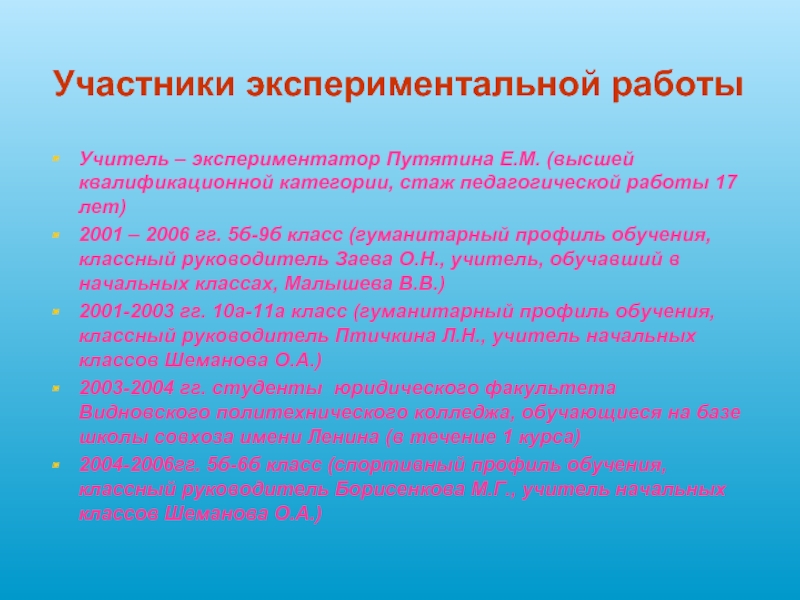 Участники экспериментальной работы

Учитель – экспериментатор Путятина Е.М. (высшей квалификационной категории, стаж педагогической работы 17 лет)

2001 – 2006 гг. 5б-9б класс (гуманитарный профиль обучения, классный руководитель Заева О.Н., учитель, обучавший в начальных классах, Малышева В.В.)

2001-2003 гг. 10а-11а класс (гуманитарный профиль обучения, классный руководитель Птичкина Л.Н., учитель начальных классов Шеманова О.А.)

2003-2004 гг. студенты юридического факультета Видновского политехнического колледжа, обучающиеся на базе школы совхоза имени Ленина (в течение 1 курса)

2004-2006гг. 5б-6б класс (спортивный профиль обучения, классный руководитель Борисенкова М.Г., учитель начальных классов Шеманова О.А.)